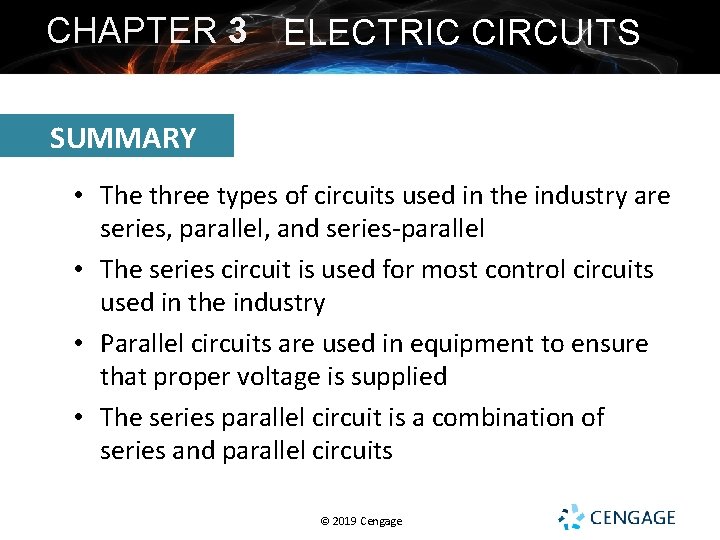 CHAPTER 3 ELECTRIC CIRCUITS

SUMMARY

• The three types of circuits used in the industry are series, parallel, and series-parallel
• The series circuit is used for most control circuits used in the industry
• Parallel circuits are used in equipment to ensure that proper voltage is supplied
• The series parallel circuit is a combination of series and parallel circuits

© 2019 Cengage

CENGAGE